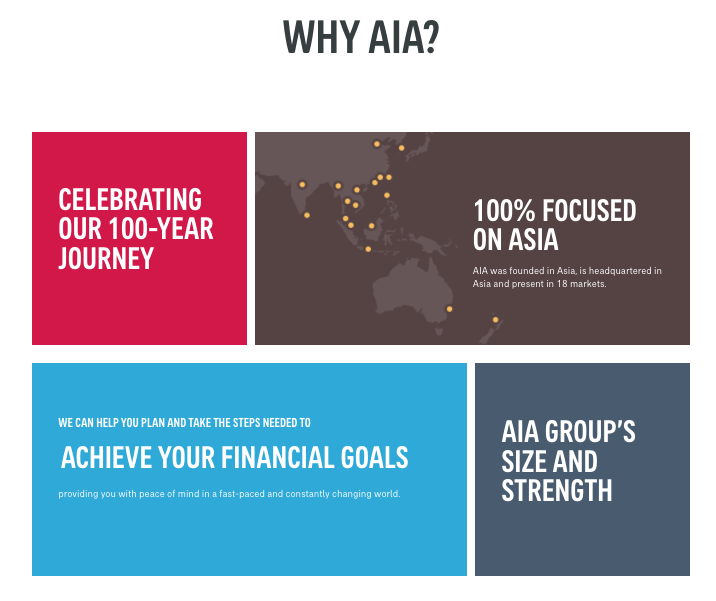 WHY AIA?

CELEBRATING OUR 100-YEAR JOURNEY

100% FOCUSED ON ASIA

AIA was founded in Asia, is headquartered in Asia and present in 18 markets.

WE CAN HELP YOU PLAN AND TAKE THE STEPS NEEDED TO

ACHIEVE YOUR FINANCIAL GOALS

providing you with peace of mind in a fast-paced and constantly changing world.

AIA GROUP'S SIZE AND STRENGTH